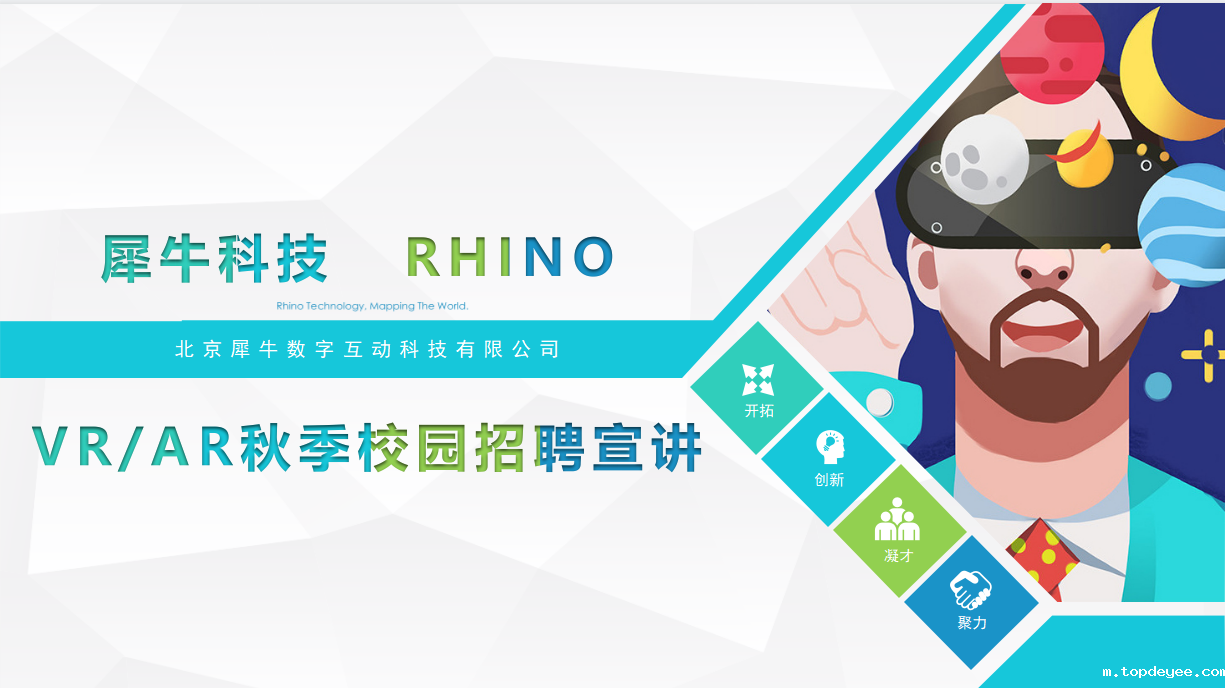 犀牛科技 RHINO

Rhino Technology, Mapping The World.

北京犀牛数字互动科技有限公司

VR/AR秋季校园招聘宣讲

开拓

创新

凝才

聚力

m.topdeyee.com